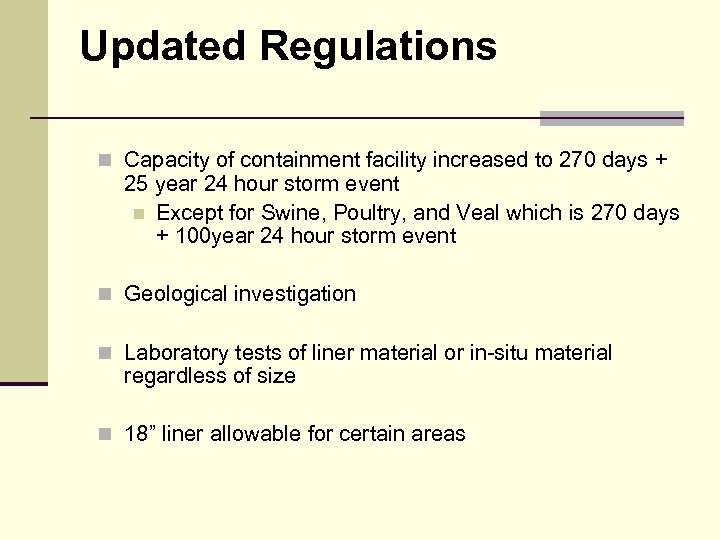 Updated Regulations

Capacity of containment facility increased to 270 days + 25 year 24 hour storm event

Except for Swine, Poultry, and Veal which is 270 days + 100year 24 hour storm event

Geological investigation

Laboratory tests of liner material or in-situ material regardless of size

18” liner allowable for certain areas